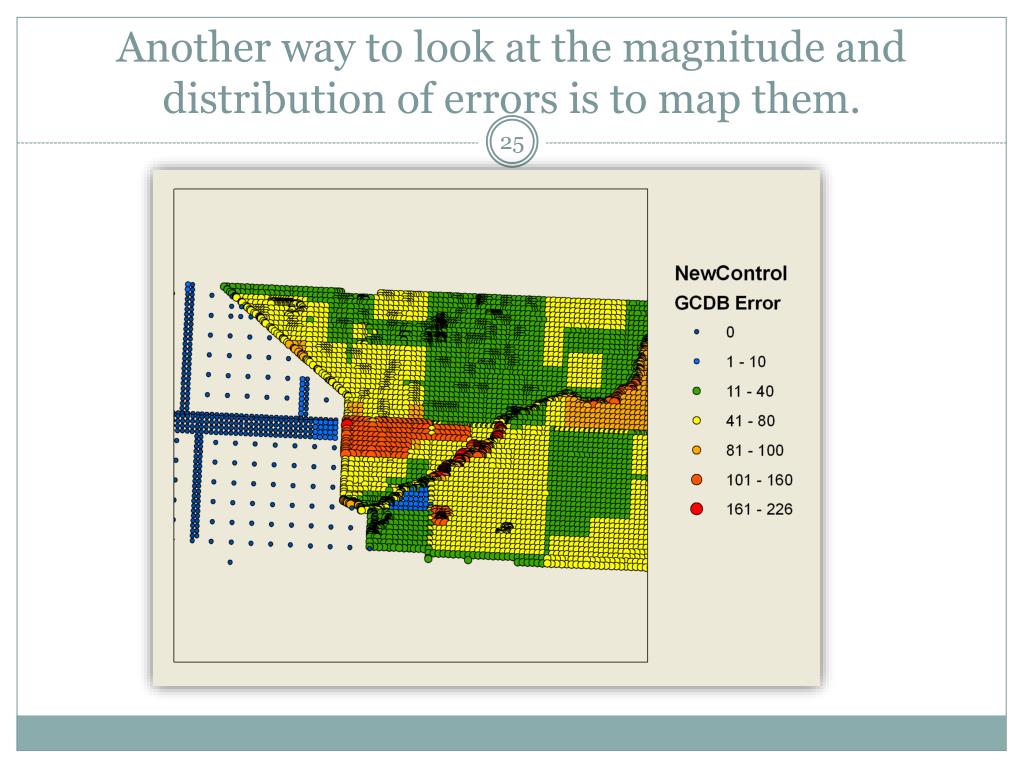 Another way to look at the magnitude and distribution of errors is to map them.

25

NewControl
GCDB Error
0
1 - 10
11 - 40
41 - 80
81 - 100
101 - 160
161 - 226